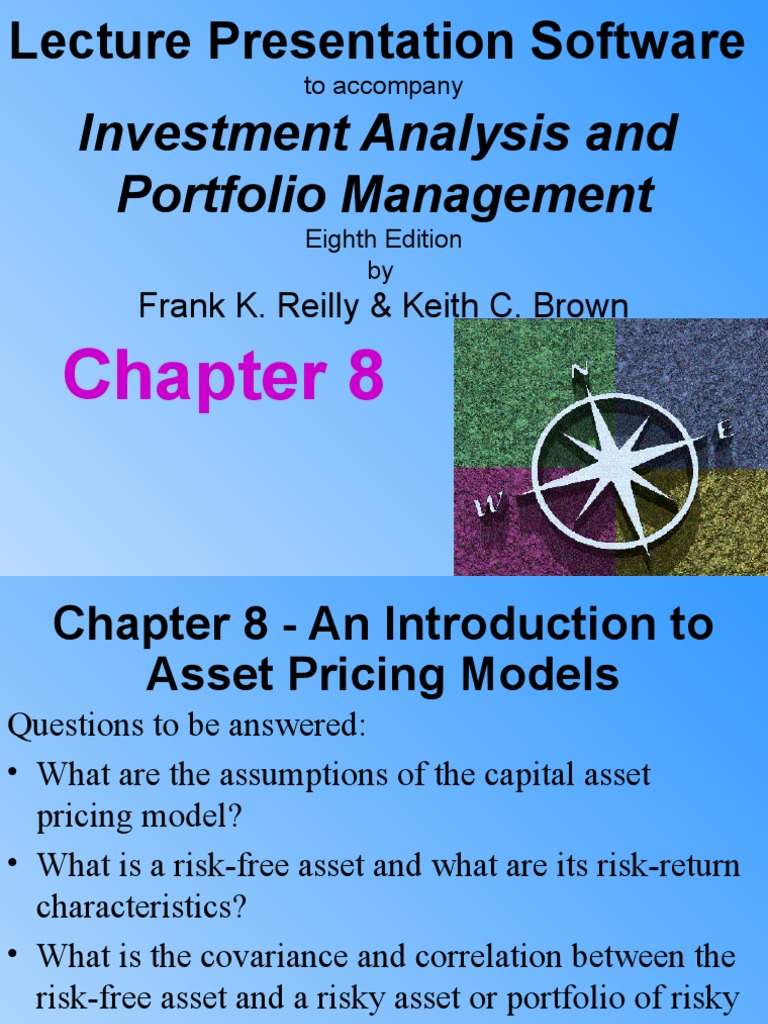 Lecture Presentation Software

to accompany

Investment Analysis and Portfolio Management

Eighth Edition

by

Frank K. Reilly & Keith C. Brown

Chapter 8

N

E

W

Chapter 8 - An Introduction to Asset Pricing Models

Questions to be answered:

• What are the assumptions of the capital asset pricing model?

• What is a risk-free asset and what are its risk-return characteristics?

• What is the covariance and correlation between the risk-free asset and a risky asset or portfolio of risky